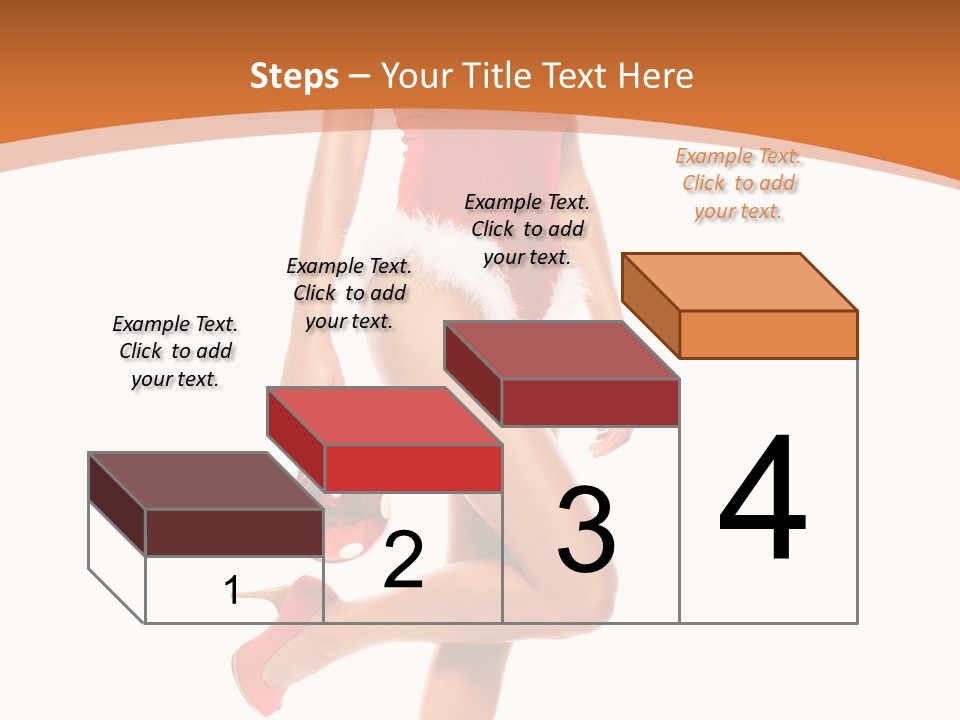 Steps – Your Title Text Here

Example Text. Click to add your text.

Example Text. Click to add your text.

Example Text. Click to add your text.

Example Text. Click to add your text.

1

2

3

4